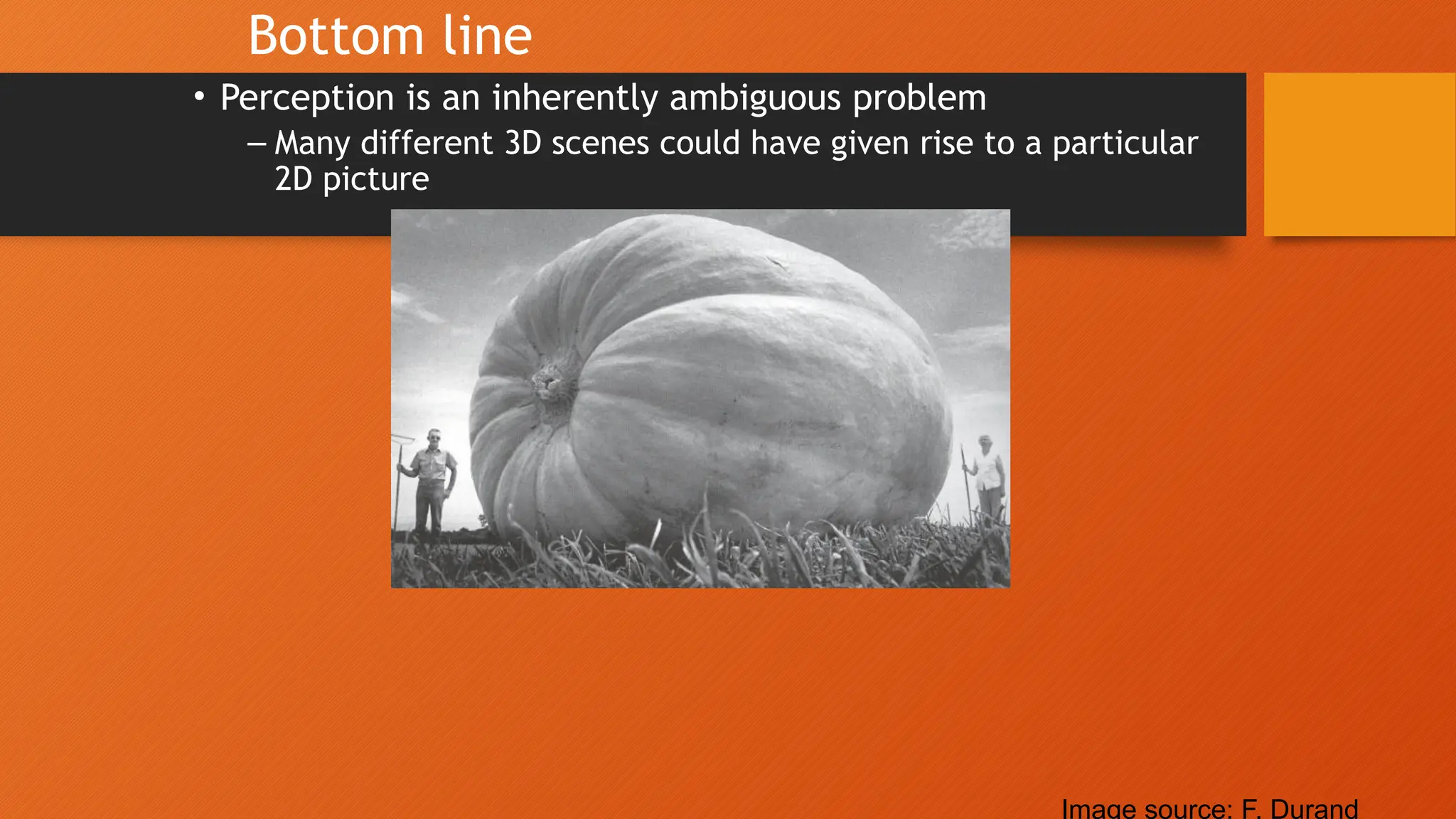 Bottom line

• Perception is an inherently ambiguous problem
– Many different 3D scenes could have given rise to a particular 2D picture

Image source: F. Durand